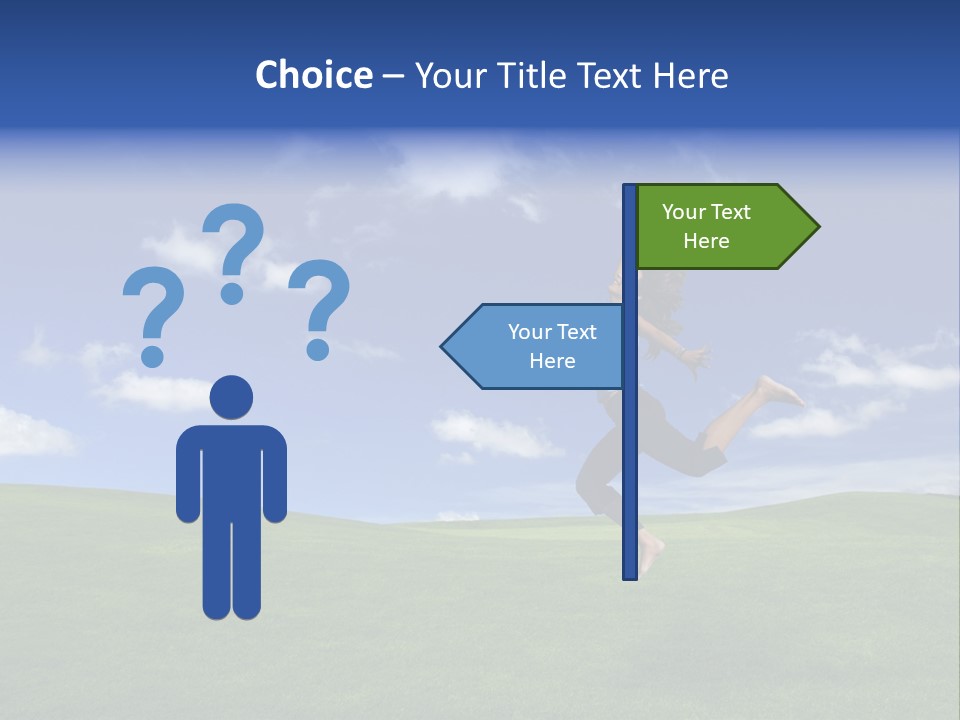 Choice – Your Title Text Here

? ? ?

Your Text Here

Your Text Here